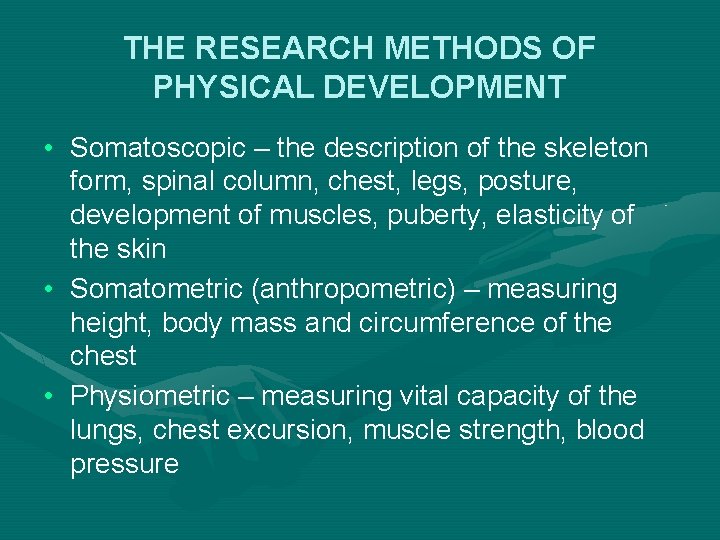 THE RESEARCH METHODS OF PHYSICAL DEVELOPMENT

• Somatoscopic – the description of the skeleton form, spinal column, chest, legs, posture, development of muscles, puberty, elasticity of the skin
• Somatometric (anthropometric) – measuring height, body mass and circumference of the chest
• Physiometric – measuring vital capacity of the lungs, chest excursion, muscle strength, blood pressure